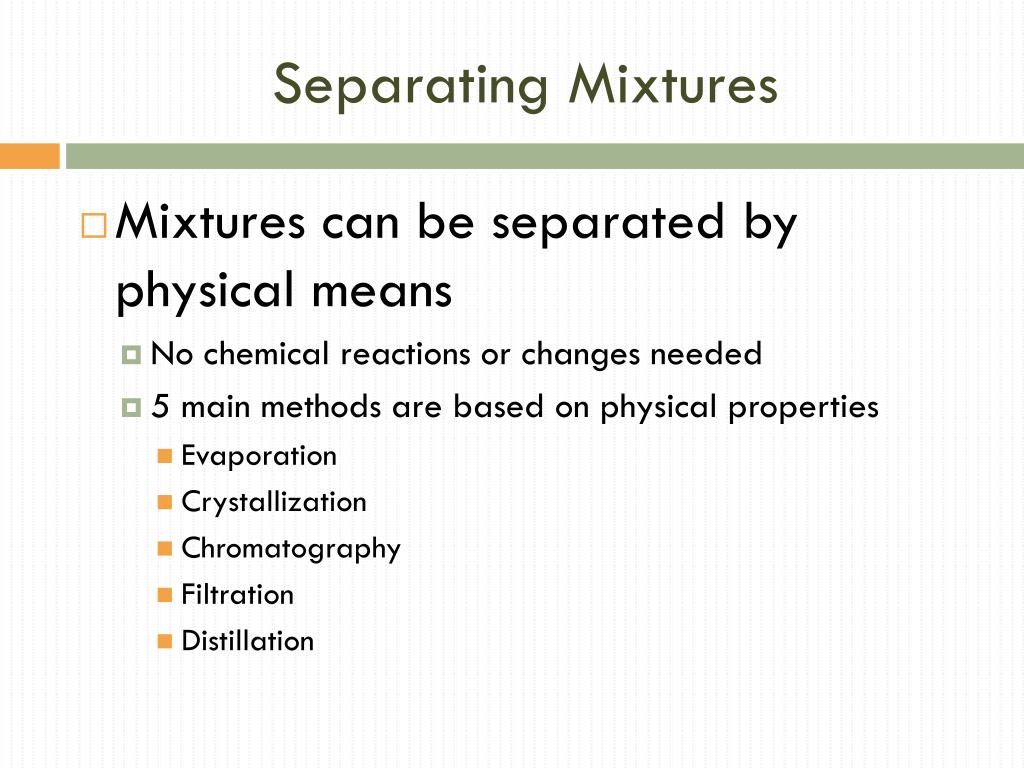 Separating Mixtures

Mixtures can be separated by physical means

No chemical reactions or changes needed

5 main methods are based on physical properties

Evaporation

Crystallization

Chromatography

Filtration

Distillation